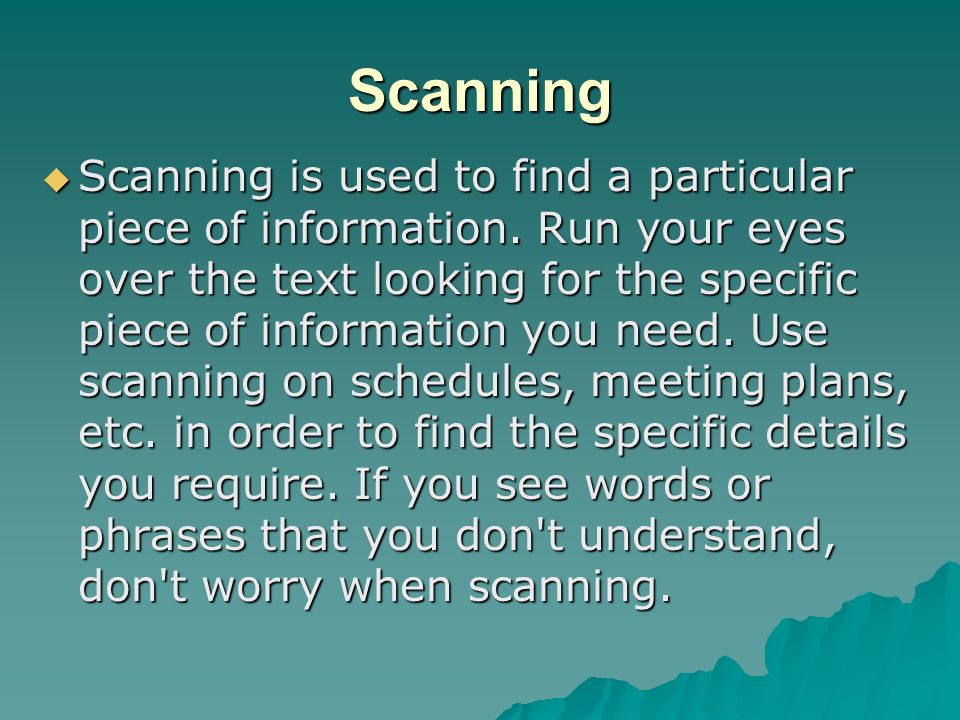 Scanning

◆ Scanning is used to find a particular piece of information. Run your eyes over the text looking for the specific piece of information you need. Use scanning on schedules, meeting plans, etc. in order to find the specific details you require. If you see words or phrases that you don't understand, don't worry when scanning.